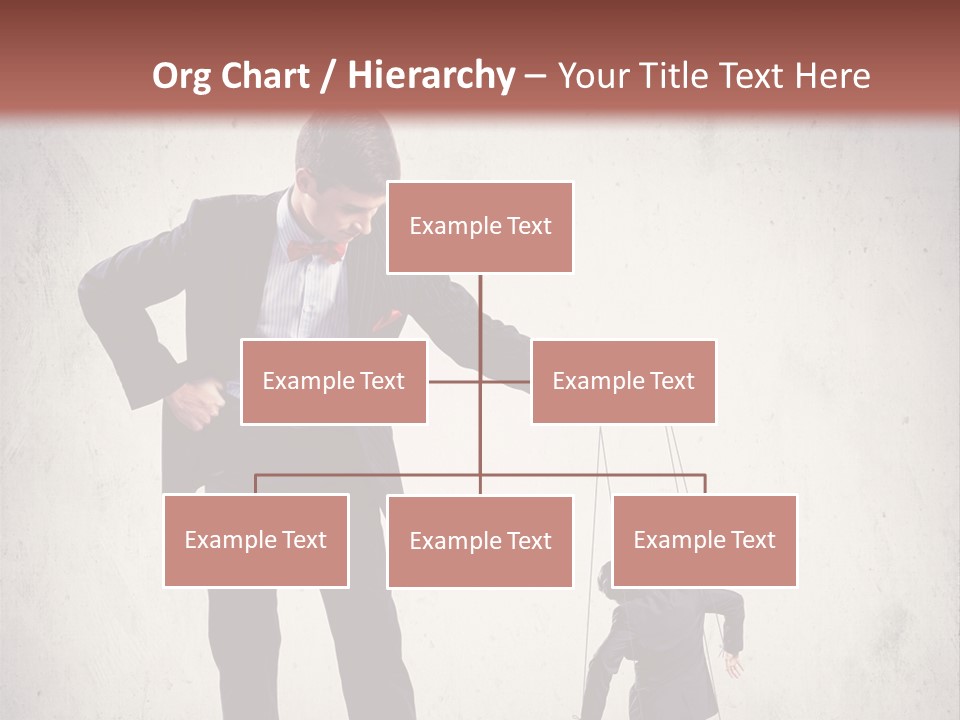 Org Chart / Hierarchy – Your Title Text Here

Example Text

Example Text

Example Text

Example Text

Example Text

Example Text